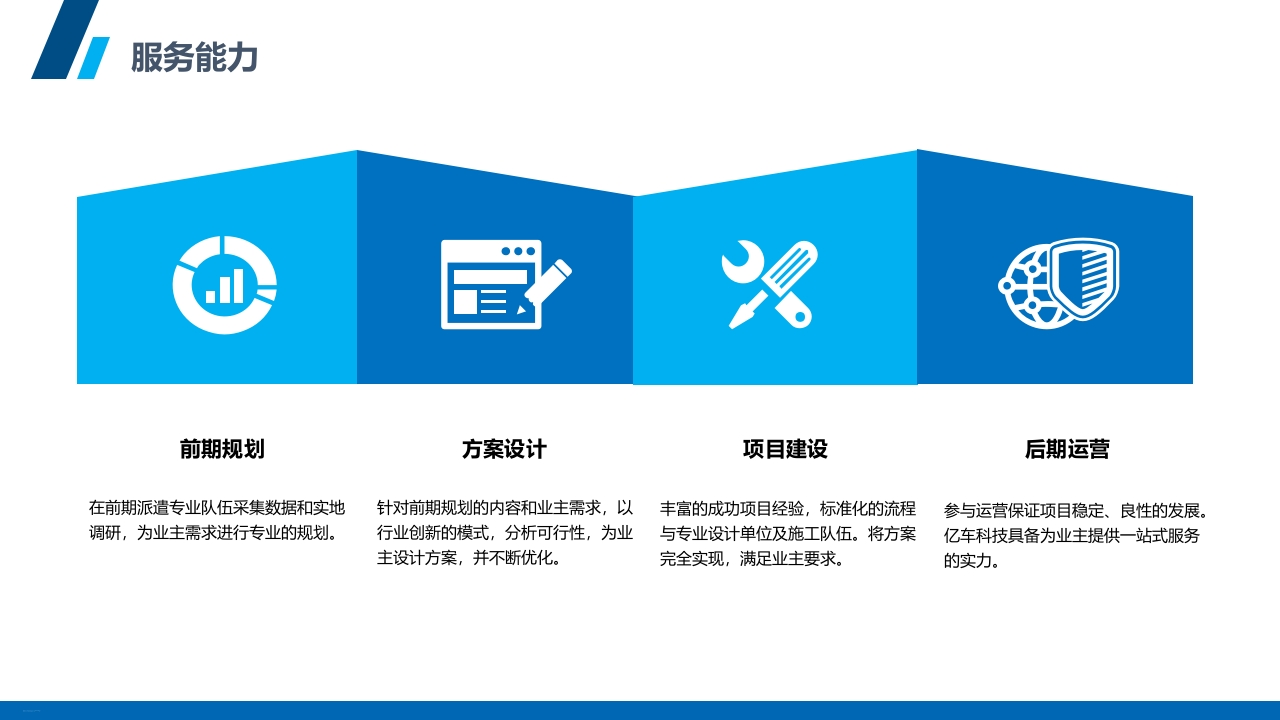 服务能力

前期规划

在前期派遣专业队伍采集数据和实地调研，为业主需求进行专业的规划。

方案设计

针对前期规划的内容和业主需求，以行业创新的模式，分析可行性，为业主设计方案，并不断优化。

项目建设

丰富的成功项目经验，标准化的流程与专业设计单位及施工队伍。将方案完全实现，满足业主要求。

后期运营

参与运营保证项目稳定、良性的发展。亿车科技具备为业主提供一站式服务的实力。